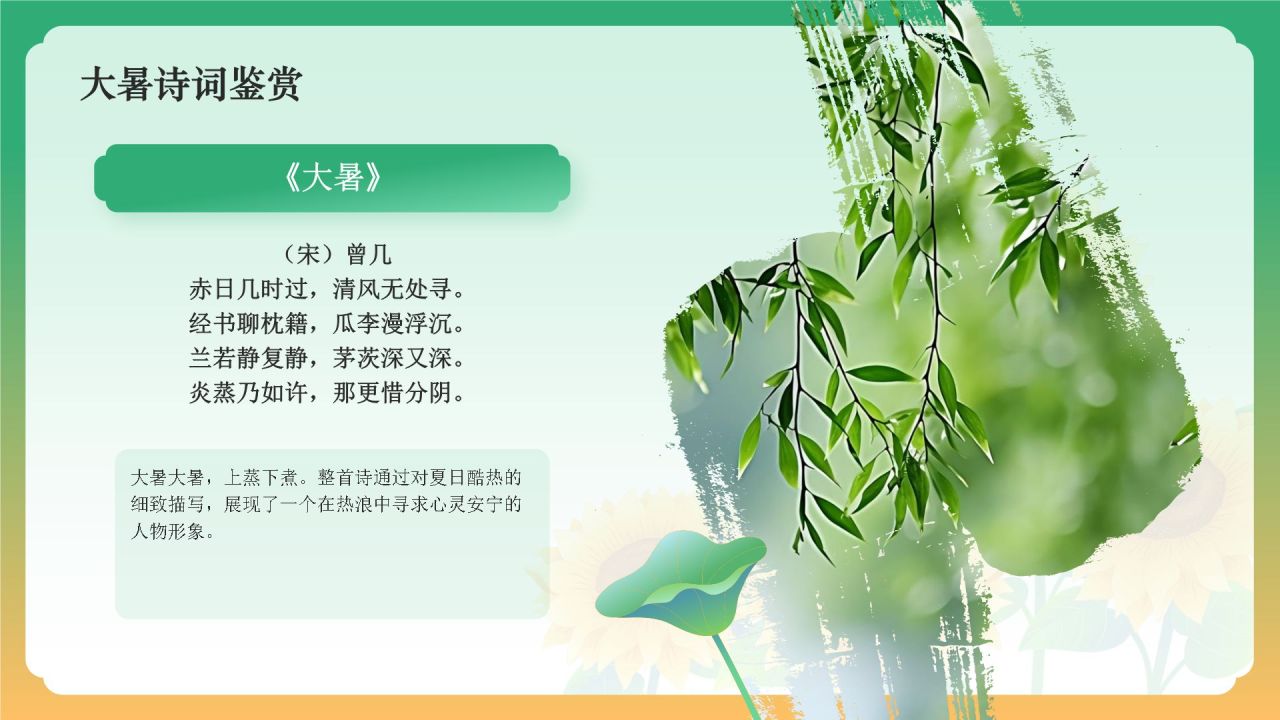 大暑诗词鉴赏

《大暑》

（宋）曾几
赤日几时过，清风无处寻。
经书聊枕籍，瓜李漫浮沉。
兰若静复静，茅茨深又深。
炎蒸乃如许，那更惜分阴。

大暑大暑，上蒸下煮。整首诗通过对夏日酷热的细致描写，展现了一个在热浪中寻求心灵安宁的人物形象。